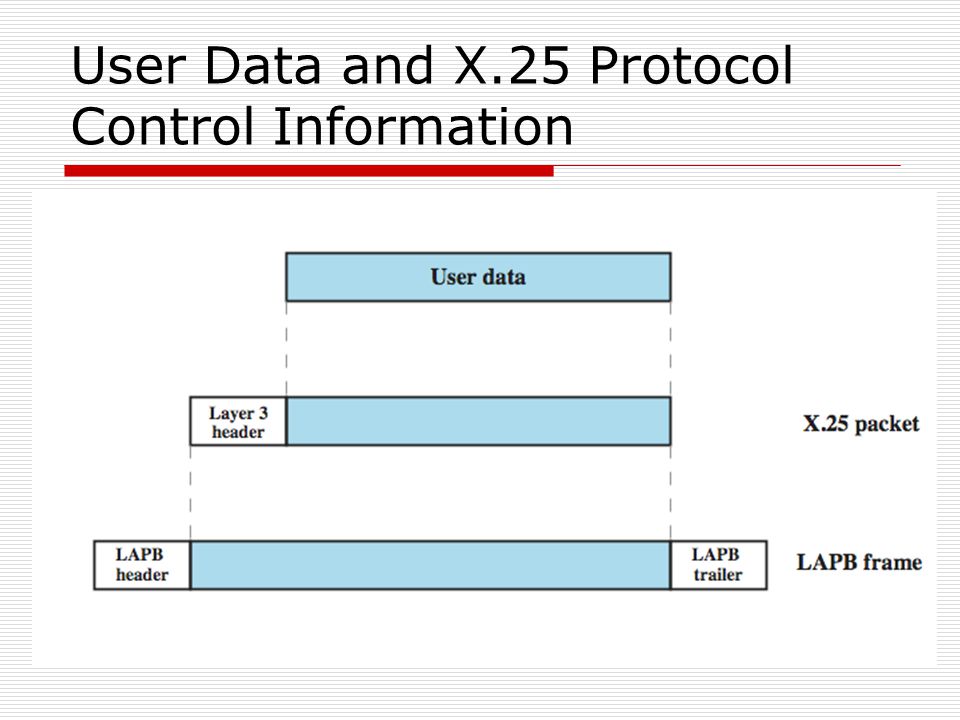 User Data and X.25 Protocol Control Information

User data

Layer 3 header

X.25 packet

LAPB header

LAPB trailer

LAPB frame